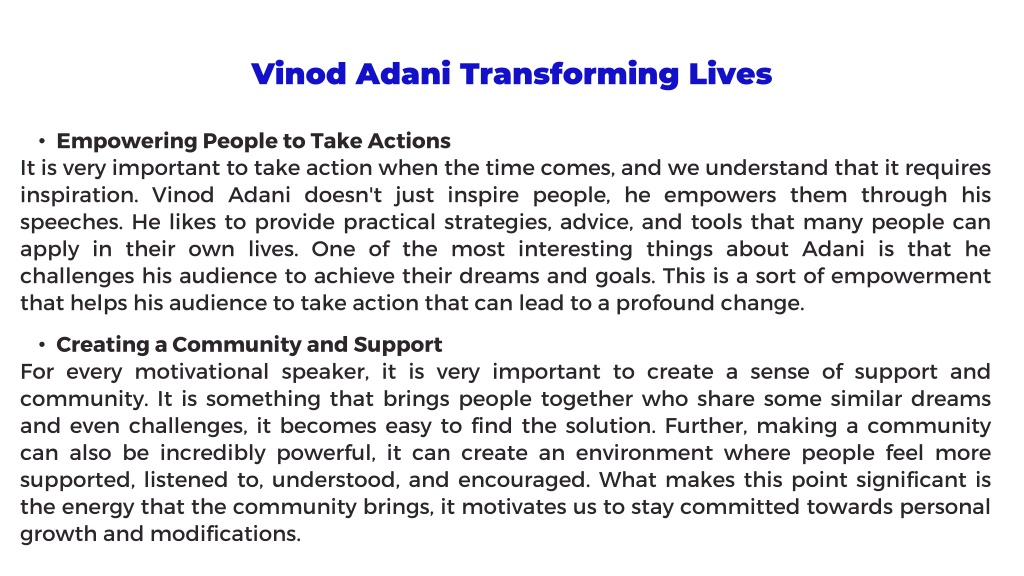 Vinod Adani Transforming Lives

• Empowering People to Take Actions
It is very important to take action when the time comes, and we understand that it requires inspiration. Vinod Adani doesn't just inspire people, he empowers them through his speeches. He likes to provide practical strategies, advice, and tools that many people can apply in their own lives. One of the most interesting things about Adani is that he challenges his audience to achieve their dreams and goals. This is a sort of empowerment that helps his audience to take action that can lead to a profound change.

• Creating a Community and Support
For every motivational speaker, it is very important to create a sense of support and community. It is something that brings people together who share some similar dreams and even challenges, it becomes easy to find the solution. Further, making a community can also be incredibly powerful, it can create an environment where people feel more supported, listened to, understood, and encouraged. What makes this point significant is the energy that the community brings, it motivates us to stay committed towards personal growth and modifications.